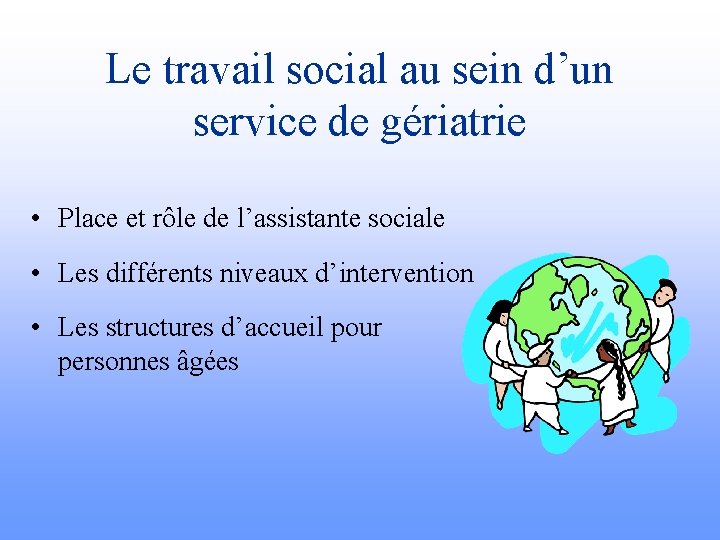 Le travail social au sein d’un service de gériatrie

• Place et rôle de l’assistante sociale
• Les différents niveaux d’intervention
• Les structures d’accueil pour personnes âgées